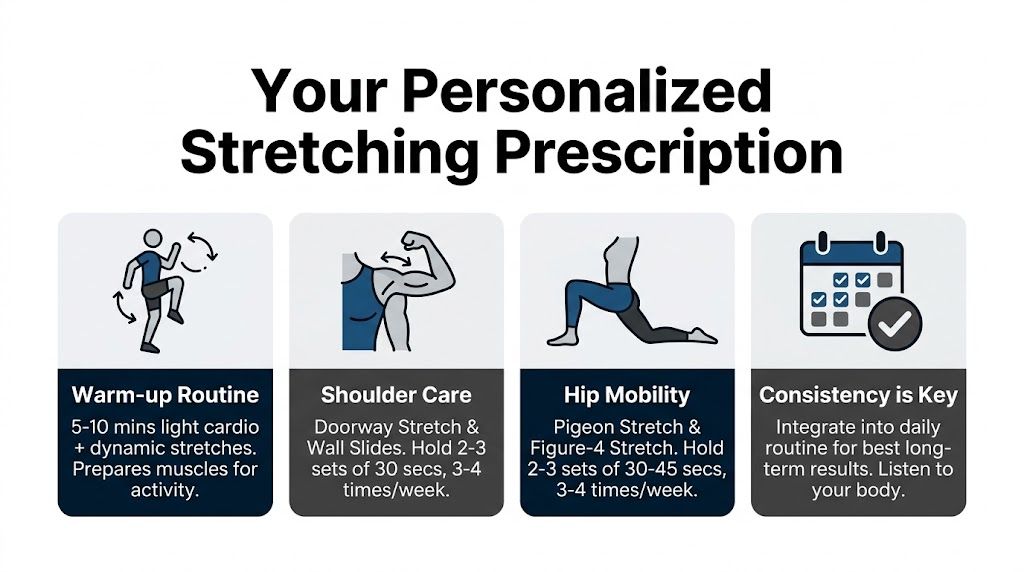 Your Personalized Stretching Prescription

Warm-up Routine
5-10 mins light cardio + dynamic stretches. Prepares muscles for activity.

Shoulder Care
Doorway Stretch & Wall Slides. Hold 2-3 sets of 30 secs, 3-4 times/week.

Hip Mobility
Pigeon Stretch & Figure-4 Stretch. Hold 2-3 sets of 30-45 secs, 3-4 times/week.

Consistency is Key
Integrate into daily routine for best long-term results. Listen to your body.